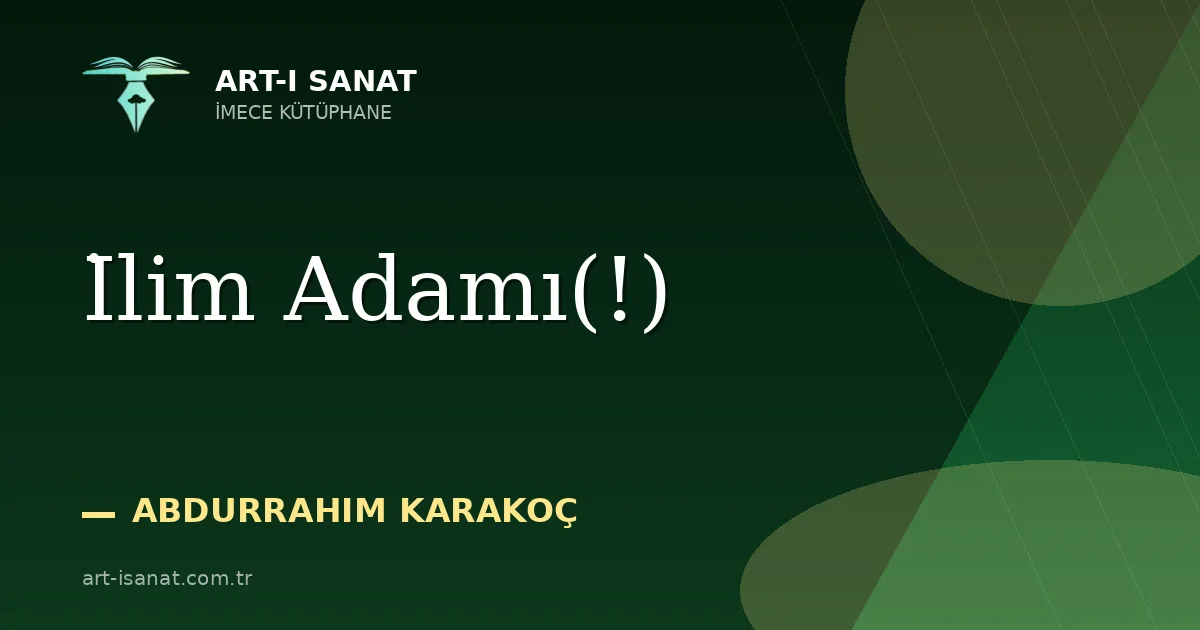 ART-I SANAT
İMECE KÜTÜPHANE

İlim Adamı(!)

— ABDURRAHIM KARAKOÇ

art-isanat.com.tr